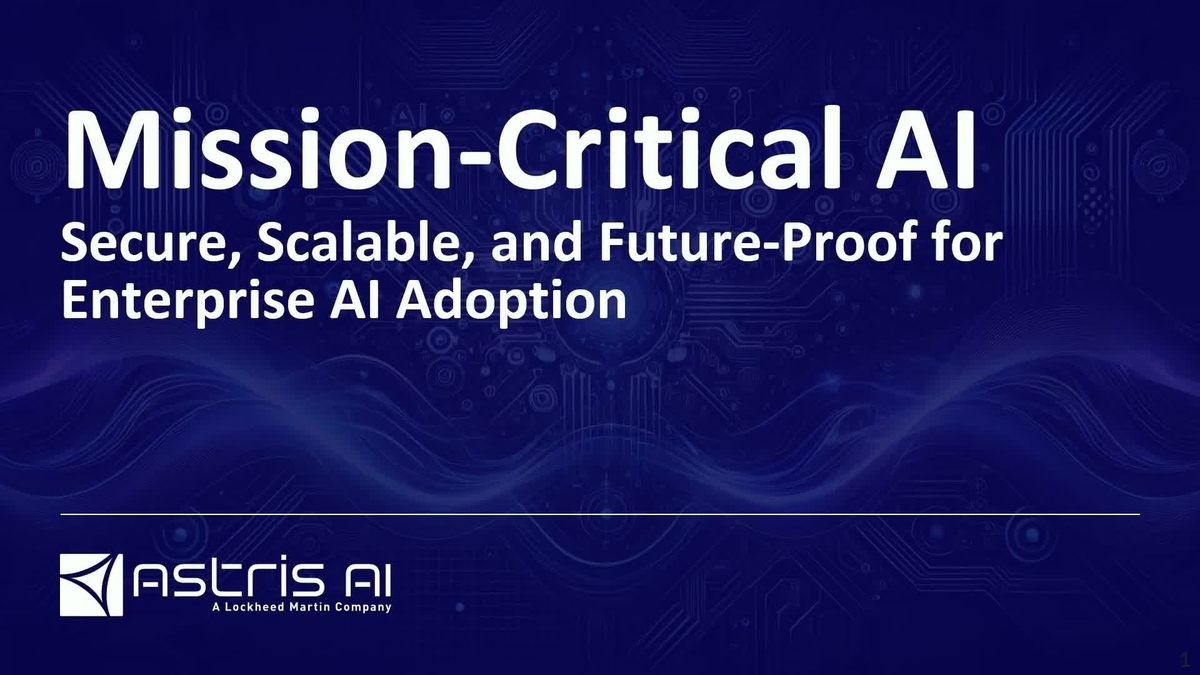 Mission-Critical AI
Secure, Scalable, and Future-Proof for Enterprise AI Adoption

ASTRIS AI
A Lockheed Martin Company

1